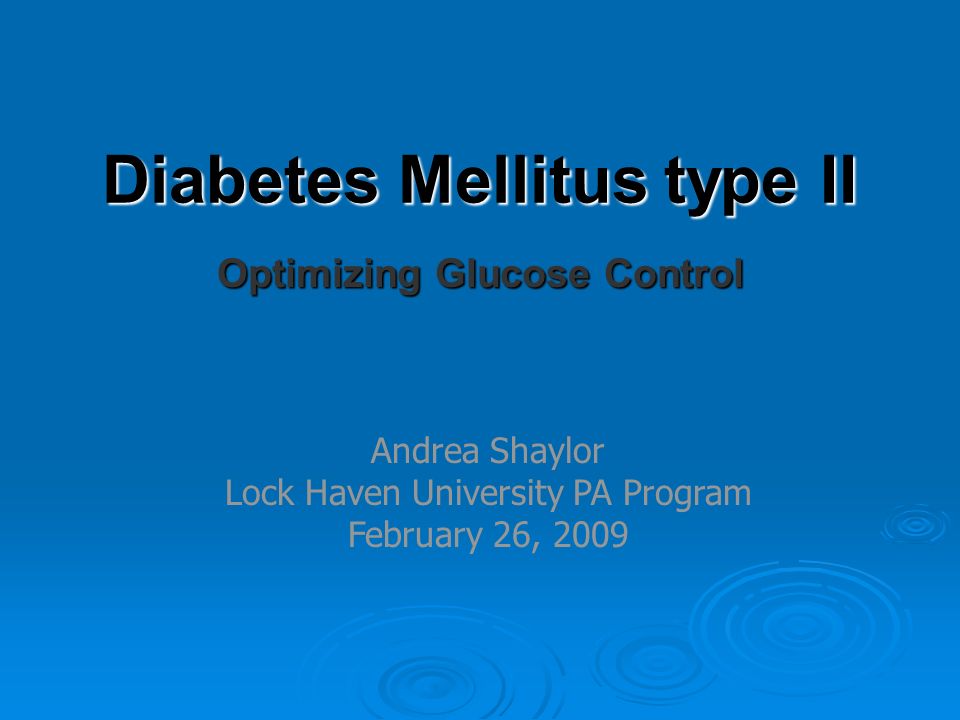 Diabetes Mellitus type II

Optimizing Glucose Control

Andrea Shaylor
Lock Haven University PA Program
February 26, 2009